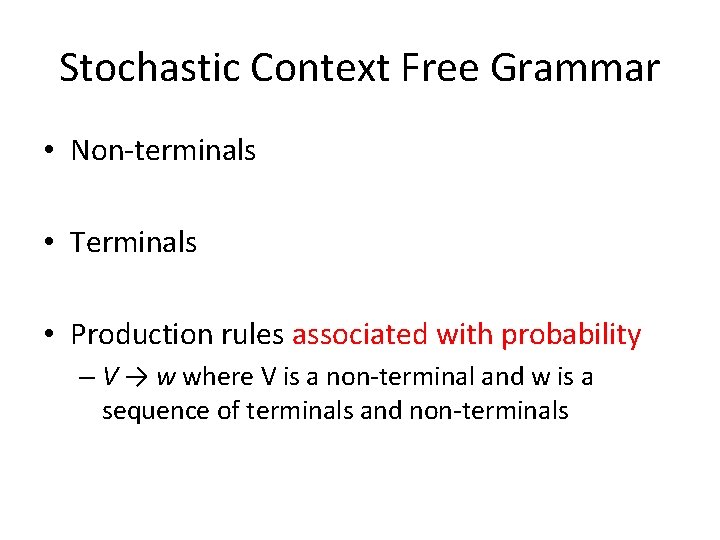 Stochastic Context Free Grammar

• Non-terminals

• Terminals

• Production rules associated with probability
– $V \rightarrow w$ where V is a non-terminal and w is a sequence of terminals and non-terminals